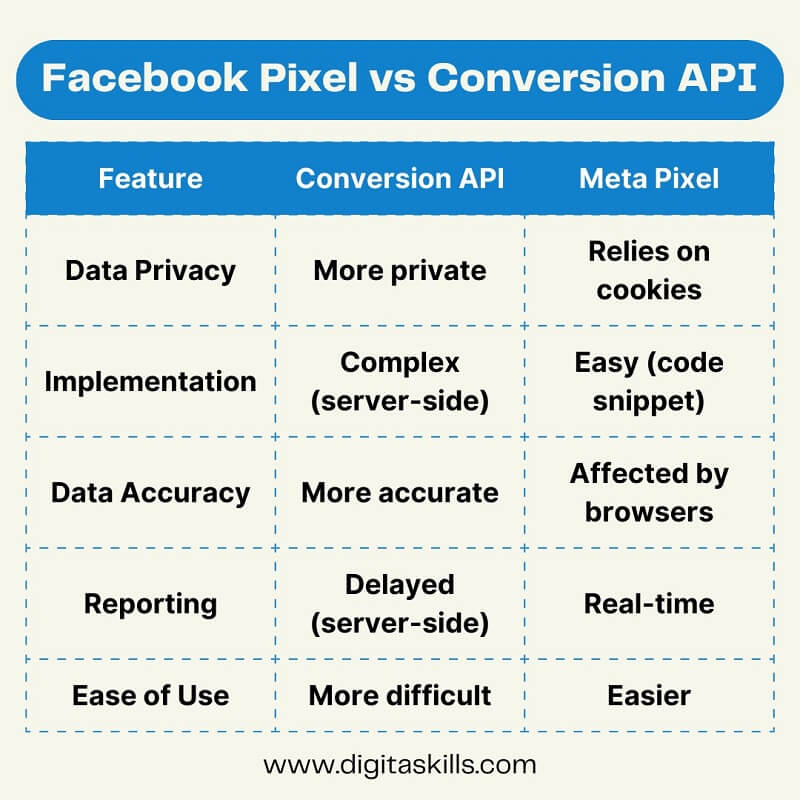 Facebook Pixel vs Conversion API

| Feature | Conversion API | Meta Pixel |
|---|---|---|
| Data Privacy | More private | Relies on cookies |
| Implementation | Complex (server-side) | Easy (code snippet) |
| Data Accuracy | More accurate | Affected by browsers |
| Reporting | Delayed (server-side) | Real-time |
| Ease of Use | More difficult | Easier |

www.digitaskills.com